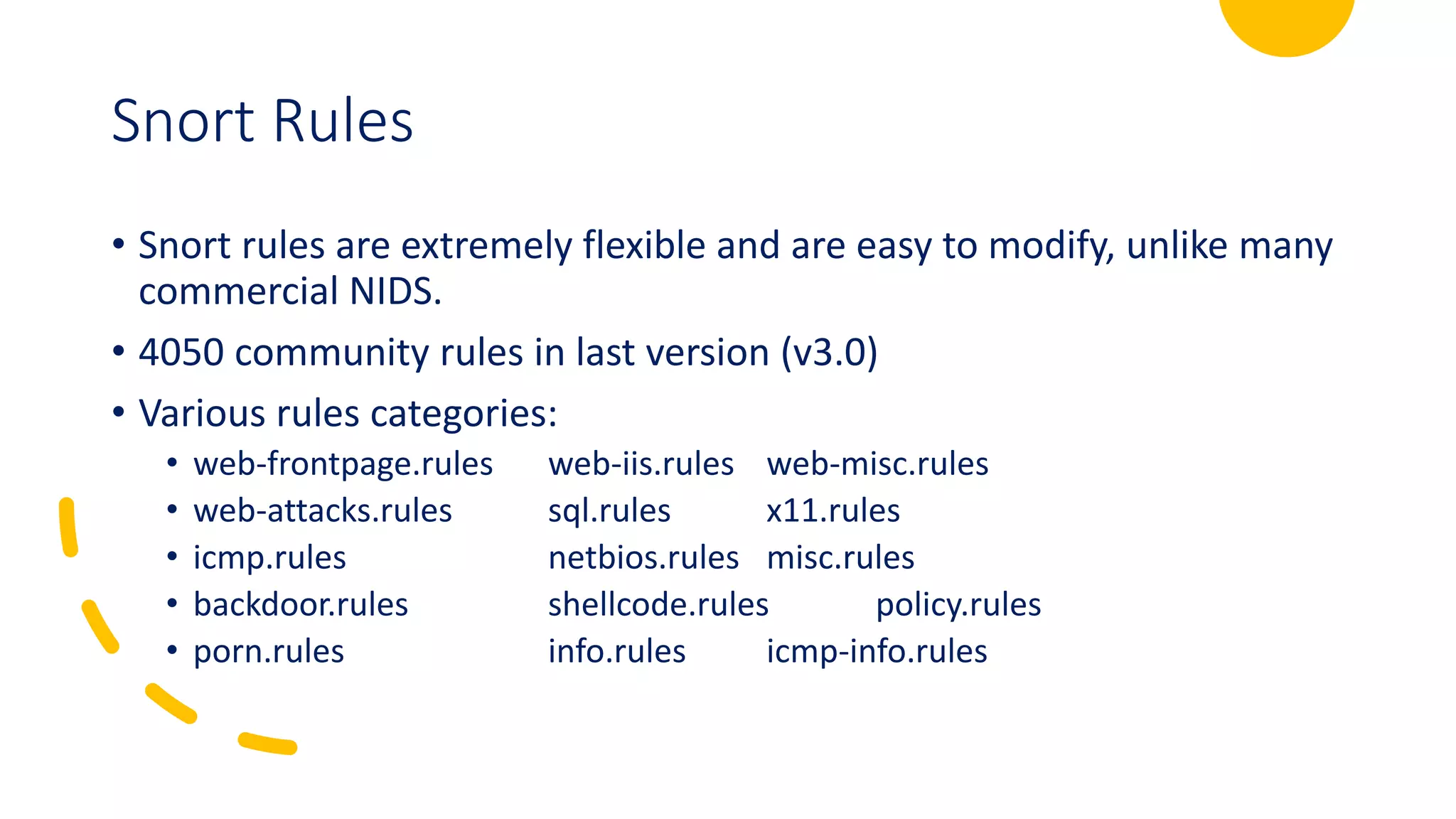 Snort Rules

• Snort rules are extremely flexible and are easy to modify, unlike many commercial NIDS.
• 4050 community rules in last version (v3.0)
• Various rules categories:
  • web-frontpage.rules web-iis.rules web-misc.rules
  • web-attacks.rules sql.rules x11.rules
  • icmp.rules netbios.rules misc.rules
  • backdoor.rules shellcode.rules policy.rules
  • porn.rules info.rules icmp-info.rules